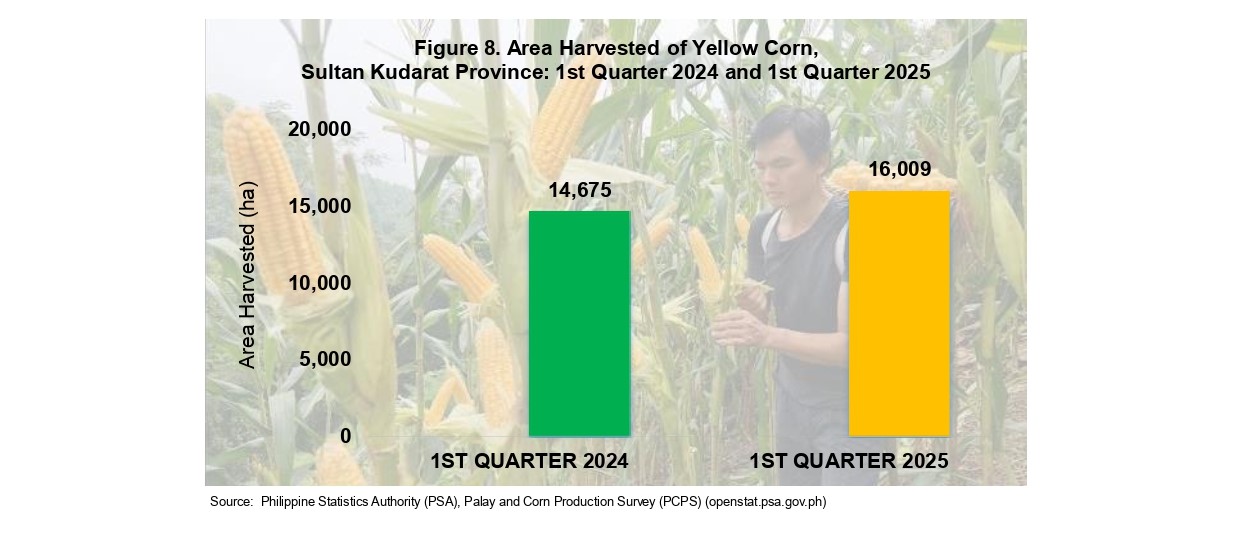 Figure 8. Area Harvested of Yellow Corn, Sultan Kudarat Province: 1st Quarter 2024 and 1st Quarter 2025

Area Harvested (ha)

20,000
15,000
10,000
5,000
0

14,675
16,009

1ST QUARTER 2024
1ST QUARTER 2025

Source: Philippine Statistics Authority (PSA), Palay and Corn Production Survey (PCPS) (openstat.psa.gov.ph)